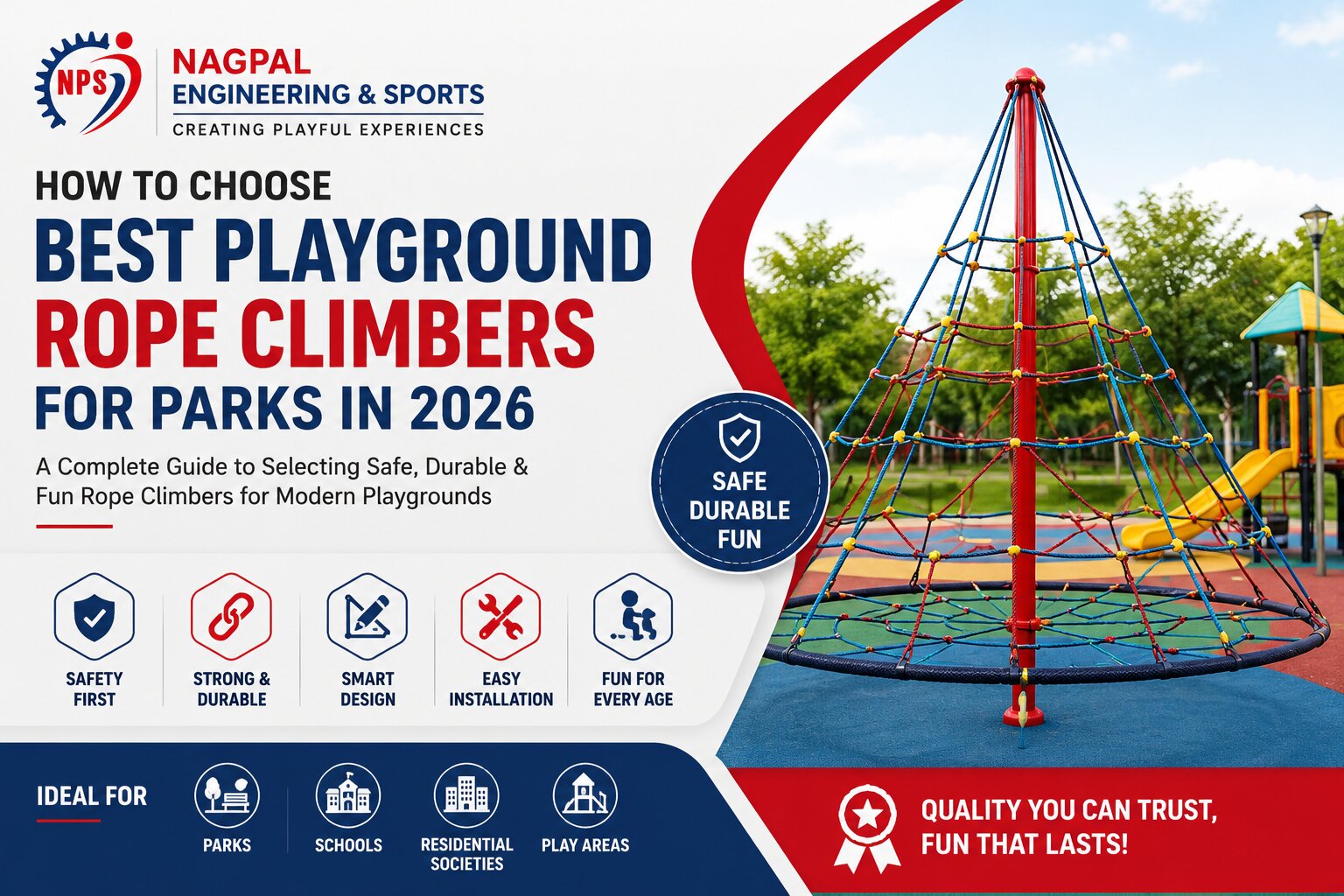 NPS

NAGPAL ENGINEERING & SPORTS
CREATING PLAYFUL EXPERIENCES

HOW TO CHOOSE
BEST PLAYGROUND
ROPE CLIMBERS
FOR PARKS IN 2026

A Complete Guide to Selecting Safe, Durable & Fun Rope Climbers for Modern Playgrounds

SAFE
DURABLE
FUN

SAFETY FIRST

STRONG & DURABLE

SMART DESIGN

EASY INSTALLATION

FUN FOR EVERY AGE

IDEAL FOR

PARKS

SCHOOLS

RESIDENTIAL SOCIETIES

PLAY AREAS

QUALITY YOU CAN TRUST, FUN THAT LASTS!